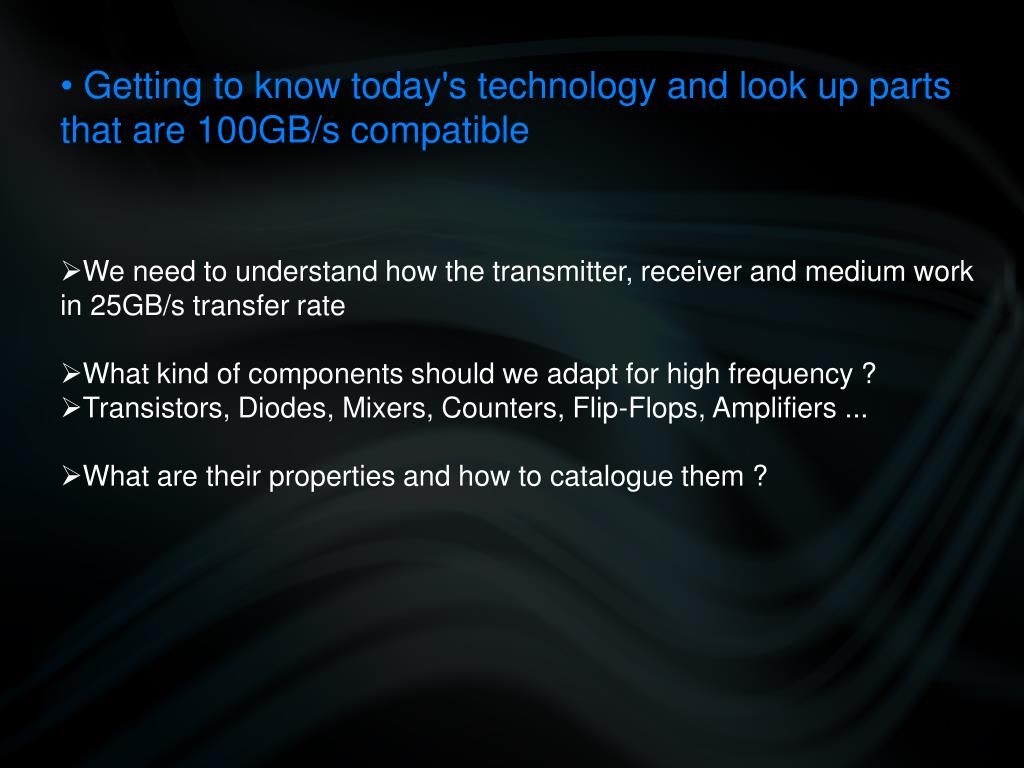 • Getting to know today's technology and look up parts that are 100GB/s compatible

➢We need to understand how the transmitter, receiver and medium work in 25GB/s transfer rate

➢What kind of components should we adapt for high frequency ?
➢Transistors, Diodes, Mixers, Counters, Flip-Flops, Amplifiers ...

➢What are their properties and how to catalogue them ?